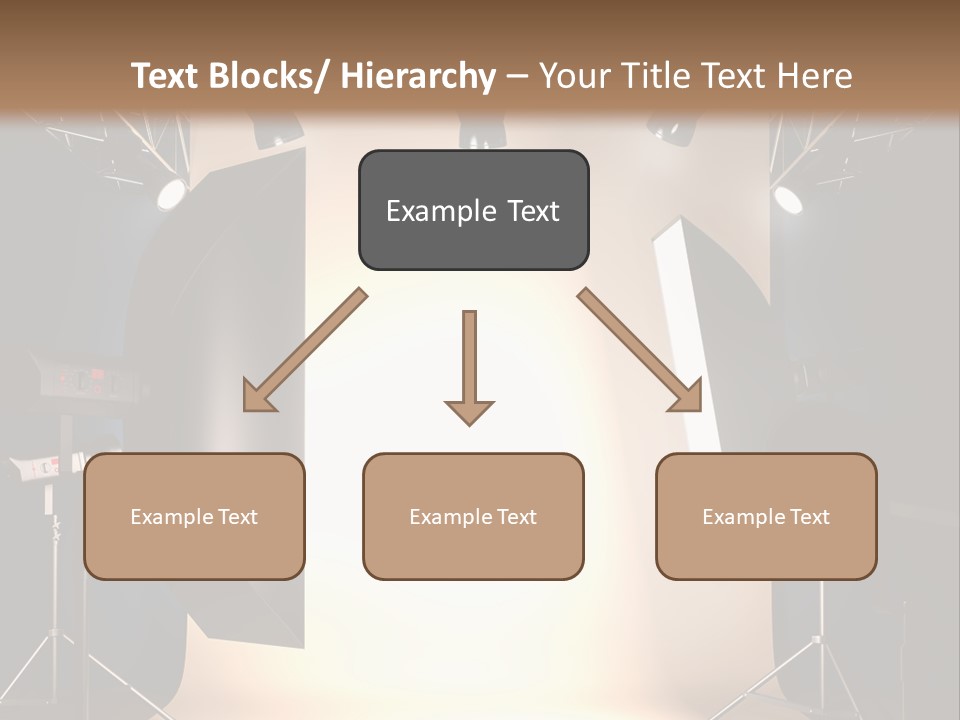 Text Blocks/ Hierarchy – Your Title Text Here

Example Text

Example Text

Example Text

Example Text